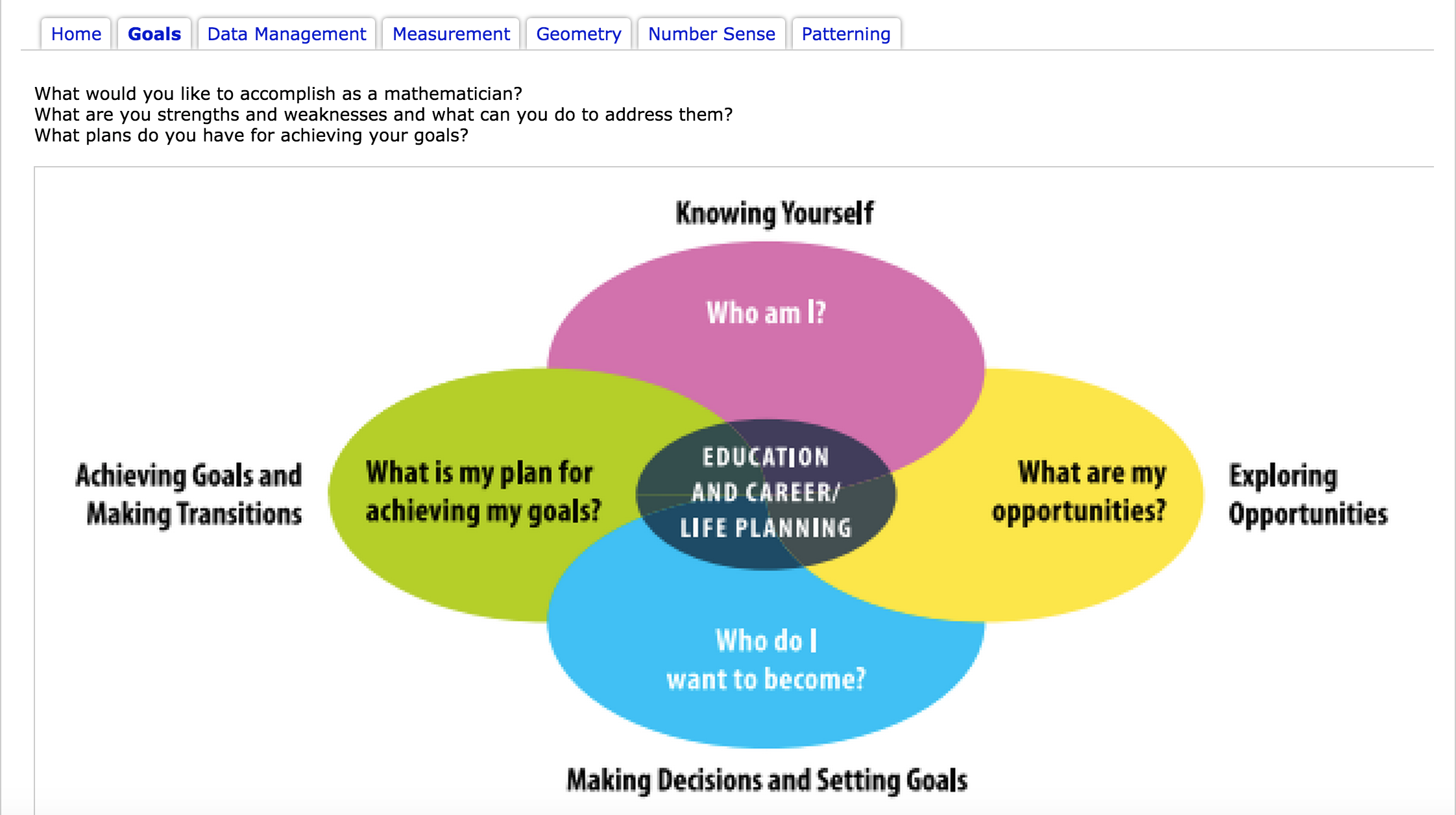 Home Goals Data Management Measurement Geometry Number Sense Patterning

What would you like to accomplish as a mathematician?
What are you strengths and weaknesses and what can you do to address them?
What plans do you have for achieving your goals?

Knowing Yourself

Who am I?

Achieving Goals and Making Transitions

What is my plan for achieving my goals?

EDUCATION AND CAREER/ LIFE PLANNING

What are my opportunities?

Exploring Opportunities

Who do I want to become?

Making Decisions and Setting Goals